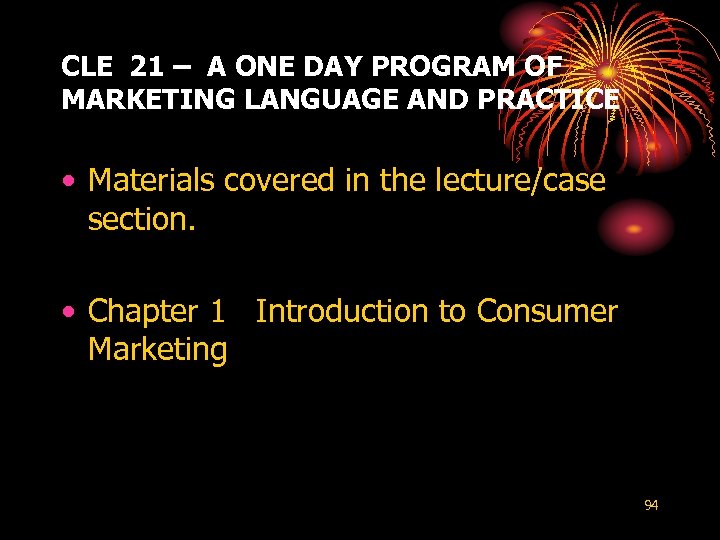 CLE 21 – A ONE DAY PROGRAM OF MARKETING LANGUAGE AND PRACTICE

• Materials covered in the lecture/case section.

• Chapter 1 Introduction to Consumer Marketing

94